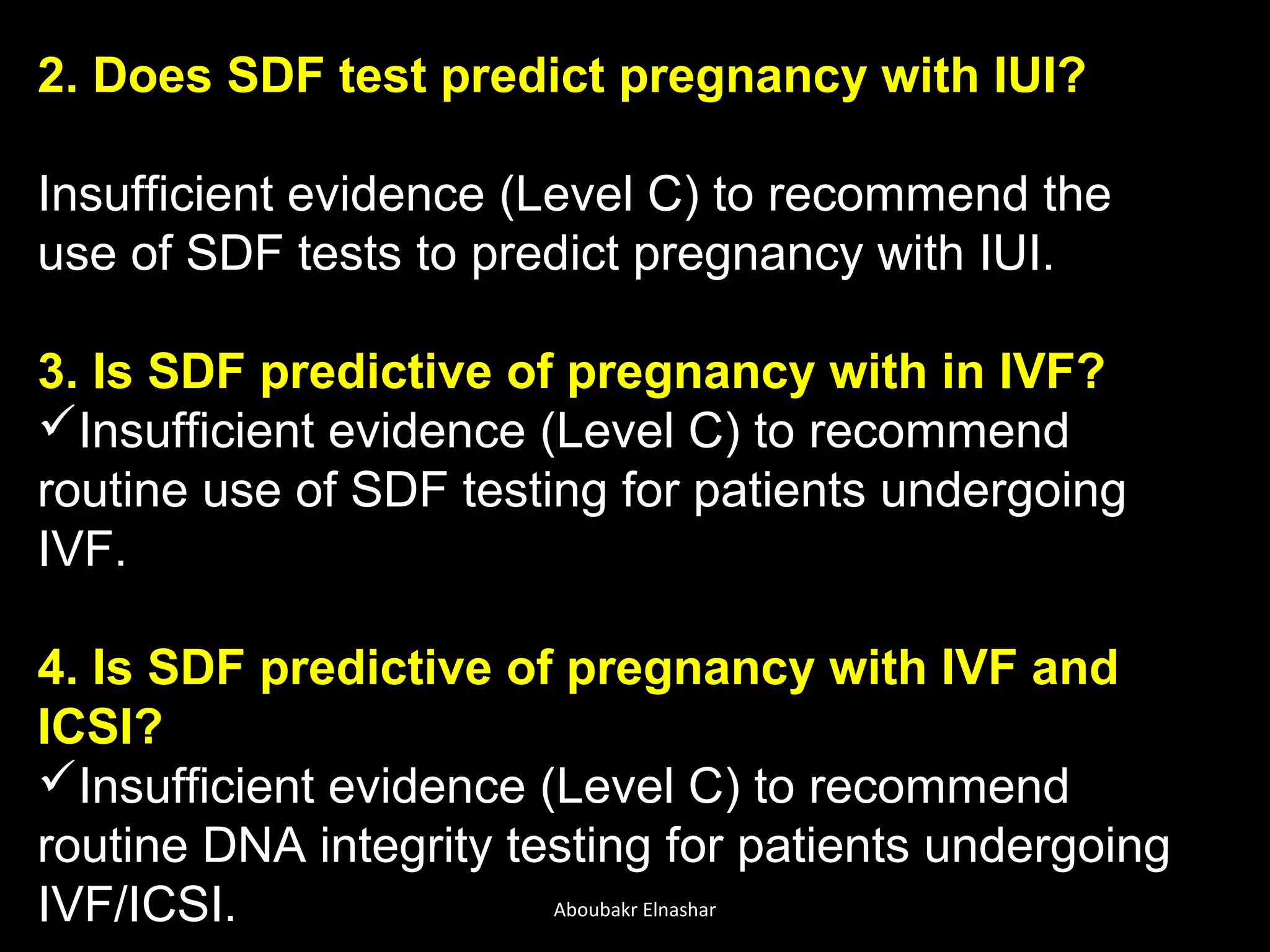 2. Does SDF test predict pregnancy with IUI?

Insufficient evidence (Level C) to recommend the use of SDF tests to predict pregnancy with IUI.

3. Is SDF predictive of pregnancy with in IVF?
✓Insufficient evidence (Level C) to recommend routine use of SDF testing for patients undergoing IVF.

4. Is SDF predictive of pregnancy with IVF and ICSI?
✓Insufficient evidence (Level C) to recommend routine DNA integrity testing for patients undergoing IVF/ICSI.

Aboubakr Elnashar